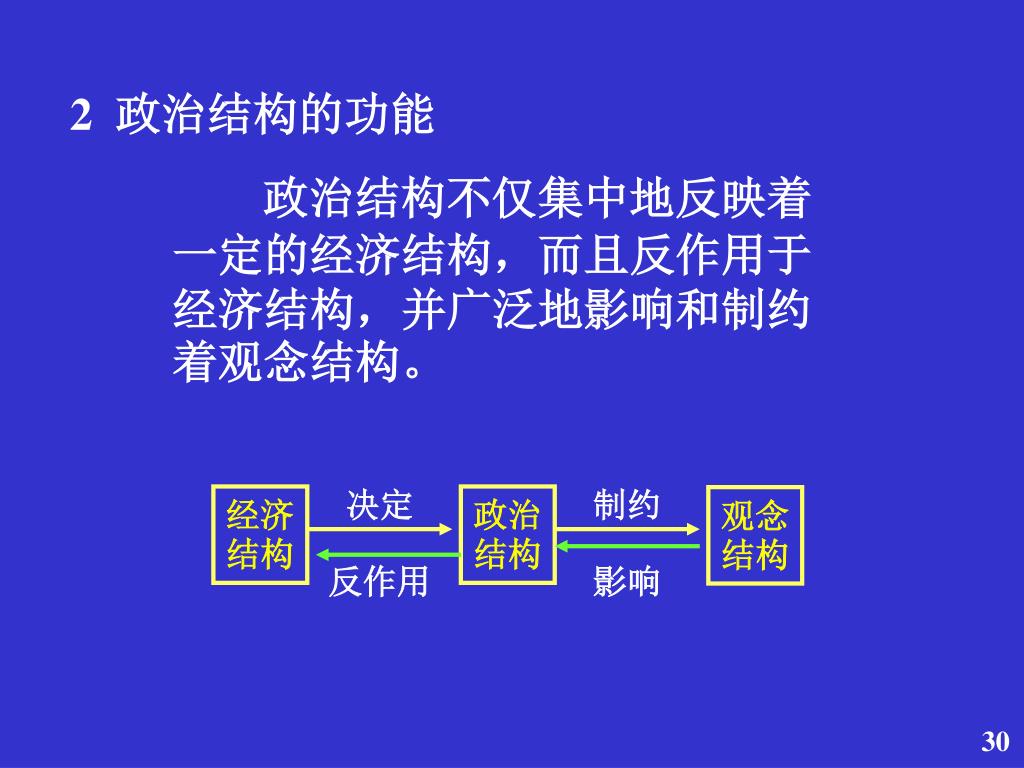 2 政治结构的功能

政治结构不仅集中地反映着一定的经济结构，而且反作用于经济结构，并广泛地影响和制约着观念结构。

经济结构

决定

反作用

政治结构

制约

影响

观念结构

30